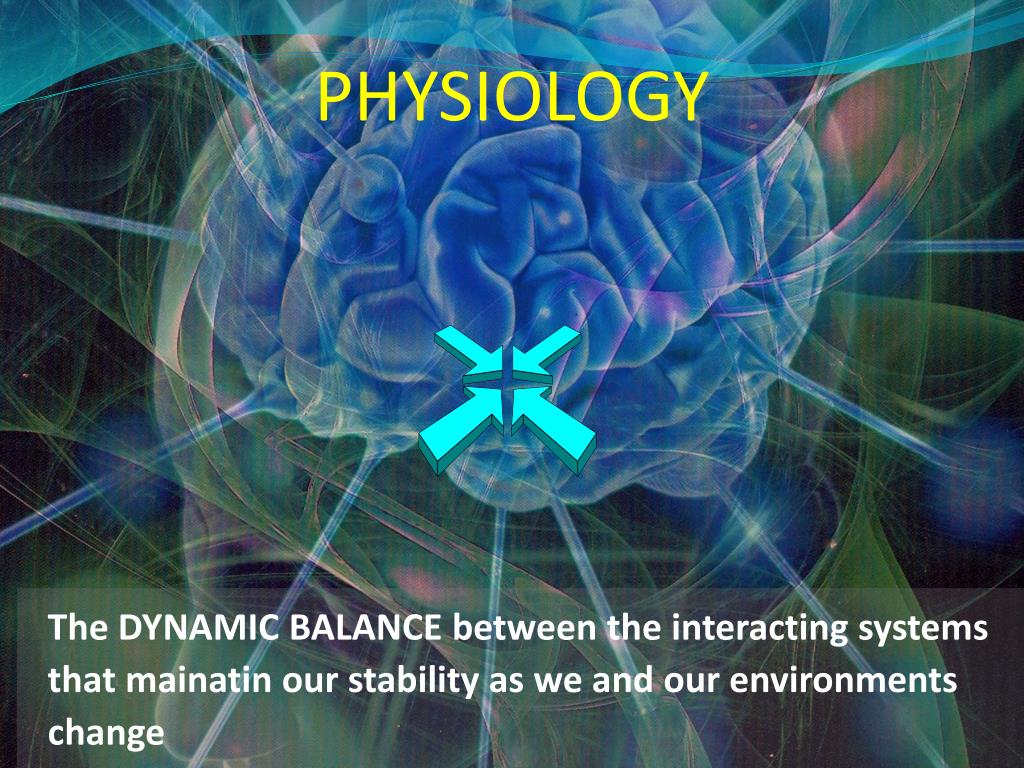 PHYSIOLOGY

The DYNAMIC BALANCE between the interacting systems that mainatin our stability as we and our environments change